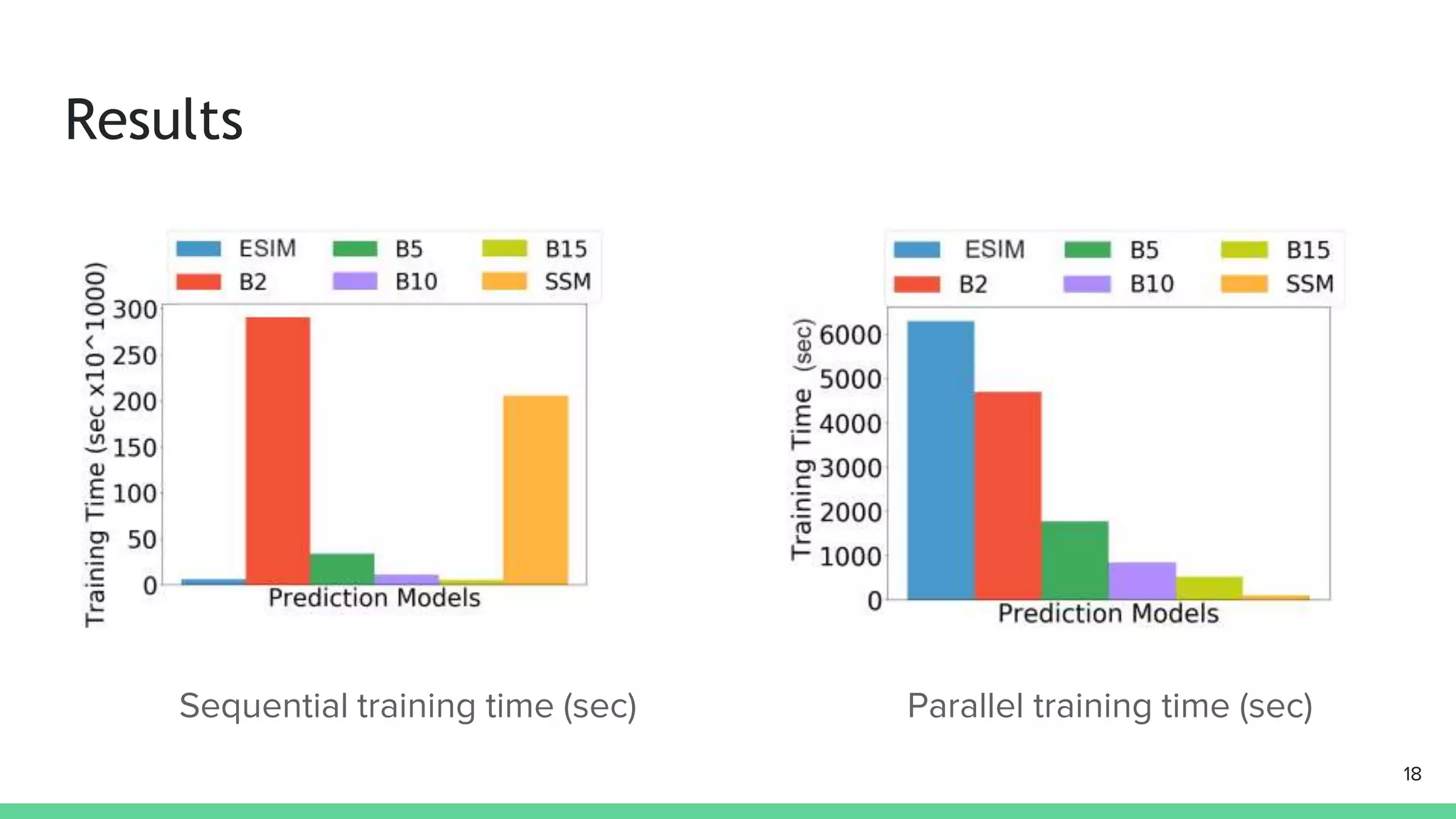 Results

ESIM B5 B15
B2 B10 SSM

Training Time (sec x10^1000)

300
250
200
150
100
50
0

Prediction Models

Sequential training time (sec)

ESIM B5 B15
B2 B10 SSM

Training Time (sec)

6000
5000
4000
3000
2000
1000
0

Prediction Models

Parallel training time (sec)

18